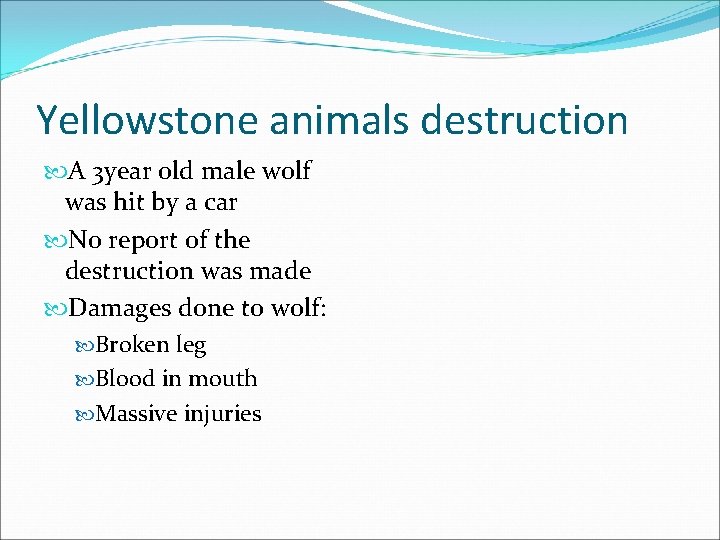 Yellowstone animals destruction

A 3year old male wolf was hit by a car

No report of the destruction was made

Damages done to wolf:

Broken leg

Blood in mouth

Massive injuries